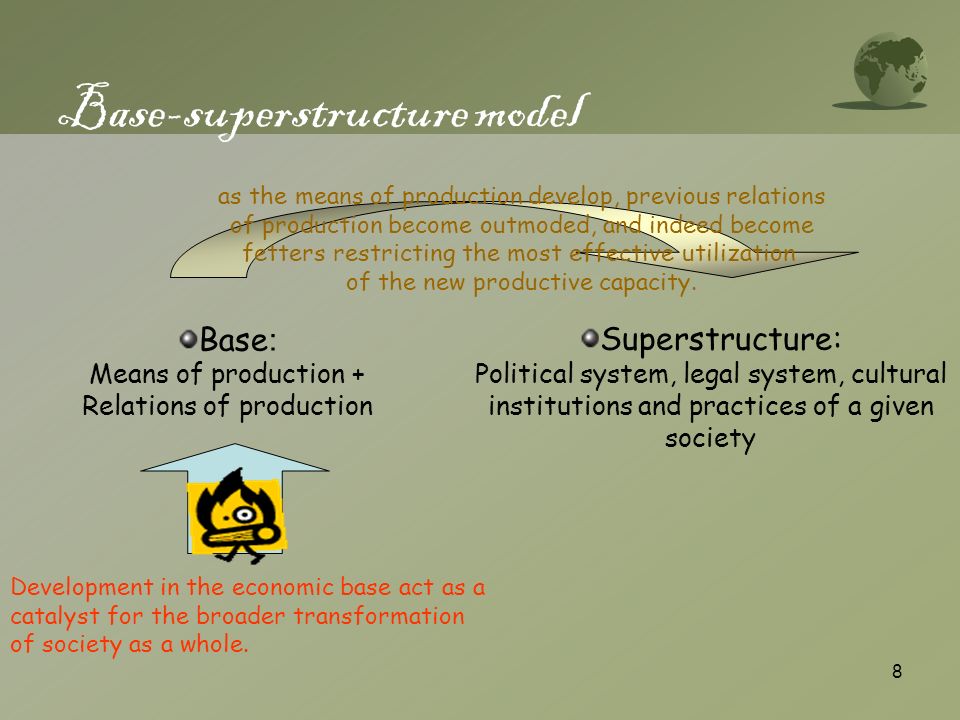 Base-superstructure model

as the means of production develop, previous relations of production become outmoded, and indeed become fetters restricting the most effective utilization of the new productive capacity.

Base:
Means of production + Relations of production

Superstructure:
Political system, legal system, cultural institutions and practices of a given society

Development in the economic base act as a catalyst for the broader transformation of society as a whole.

8